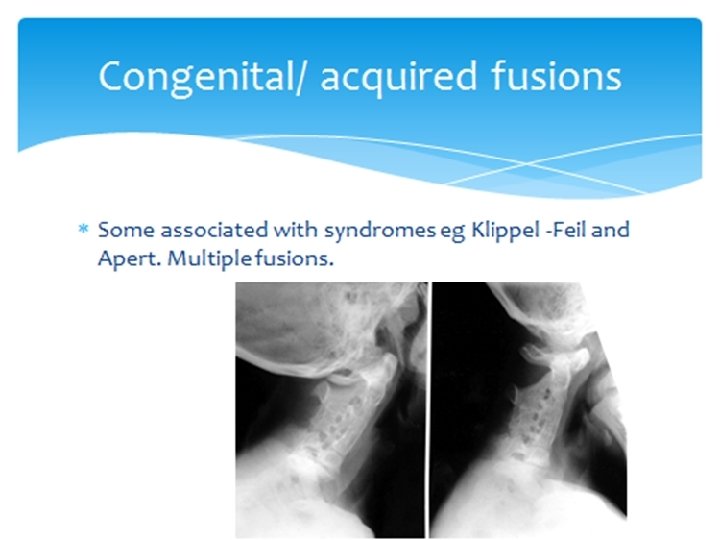 Congenital/ acquired fusions

* Some associated with syndromes eg Klippel -Feil and Apert. Multiple fusions.